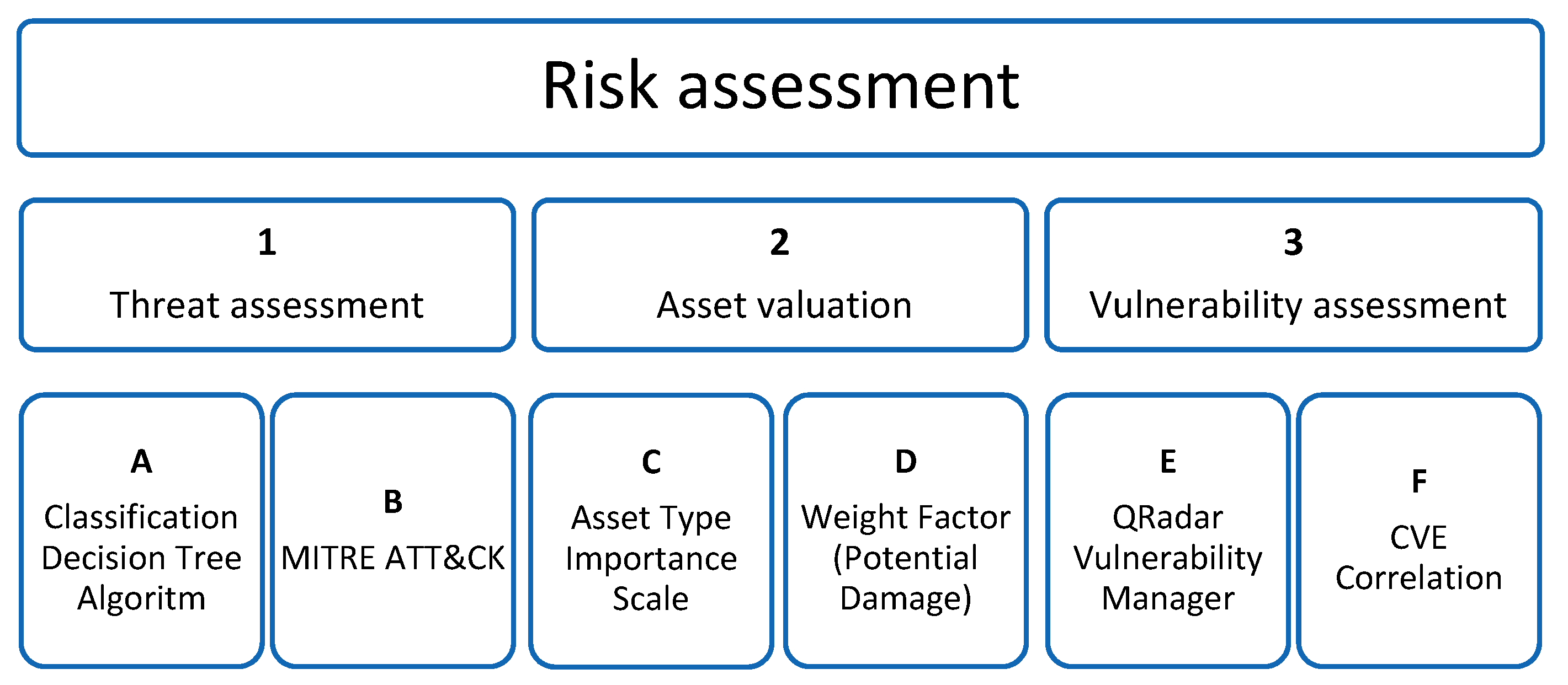 Risk assessment

1
Threat assessment

2
Asset valuation

3
Vulnerability assessment

A
Classification Decision Tree Algoritm

B
MITRE ATT&CK

C
Asset Type Importance Scale

D
Weight Factor (Potential Damage)

E
QRadar Vulnerability Manager

F
CVE Correlation